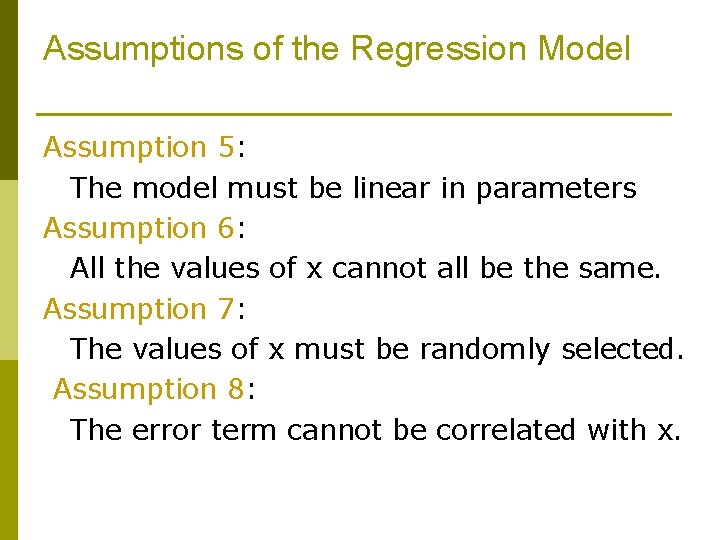 Assumptions of the Regression Model

Assumption 5:
The model must be linear in parameters

Assumption 6:
All the values of x cannot all be the same.

Assumption 7:
The values of x must be randomly selected.

Assumption 8:
The error term cannot be correlated with x.